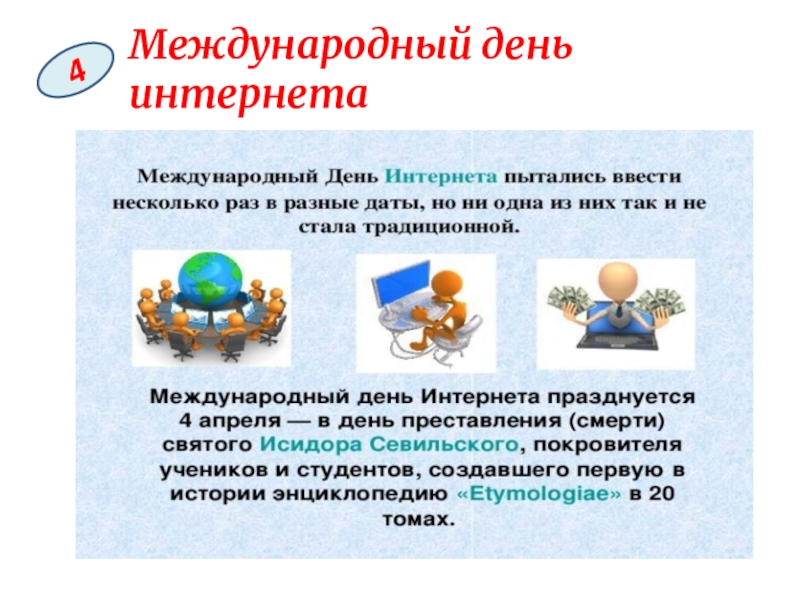 4

Международный день интернета

Международный День Интернета пытались ввести несколько раз в разные даты, но ни одна из них так и не стала традиционной.

Международный день Интернета празднуется 4 апреля — в день преставления (смерти) святого Исидора Севильского, покровителя учеников и студентов, создавшего первую в истории энциклопедию «Etymologiae» в 20 томах.